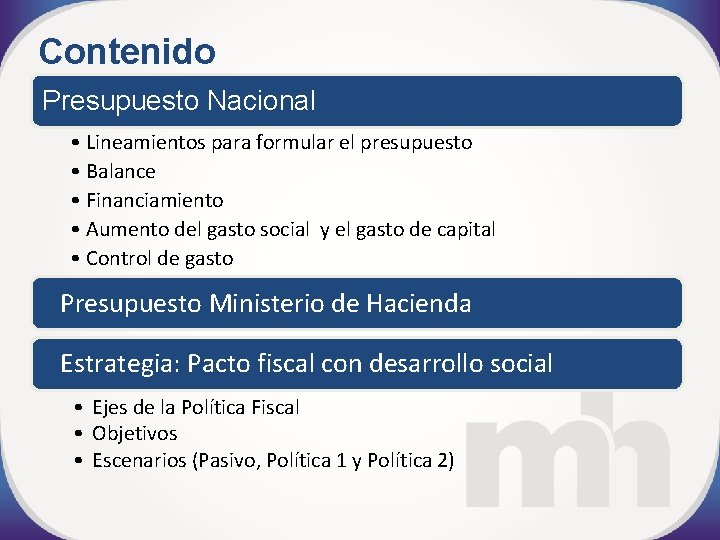 Contenido

Presupuesto Nacional

• Lineamientos para formular el presupuesto
• Balance
• Financiamiento
• Aumento del gasto social y el gasto de capital
• Control de gasto

Presupuesto Ministerio de Hacienda

Estrategia: Pacto fiscal con desarrollo social

• Ejes de la Política Fiscal
• Objetivos
• Escenarios (Pasivo, Política 1 y Política 2)

mh